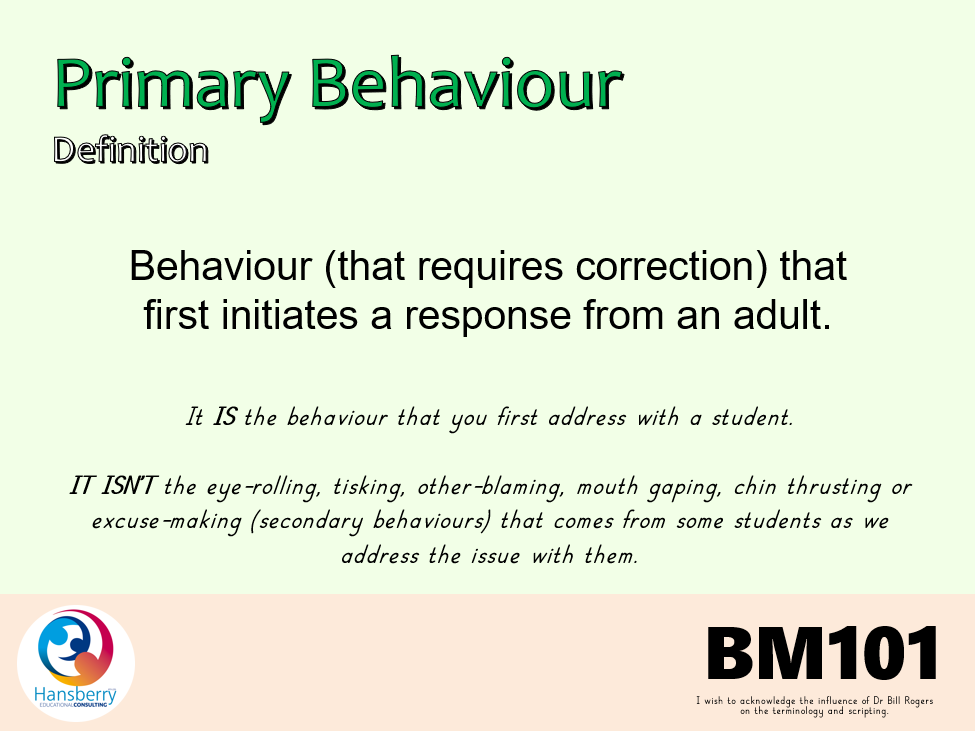 Primary Behaviour
Definition

Behaviour (that requires correction) that first initiates a response from an adult.

It IS the behaviour that you first address with a student.

IT ISN'T the eye-rolling, tisking, other-blaming, mouth gaping, chin thrusting or excuse-making (secondary behaviours) that comes from some students as we address the issue with them.

Hansberry
EDUCATIONAL CONSULTING

BM101

I wish to acknowledge the influence of Dr Bill Rogers on the terminology and scripting.